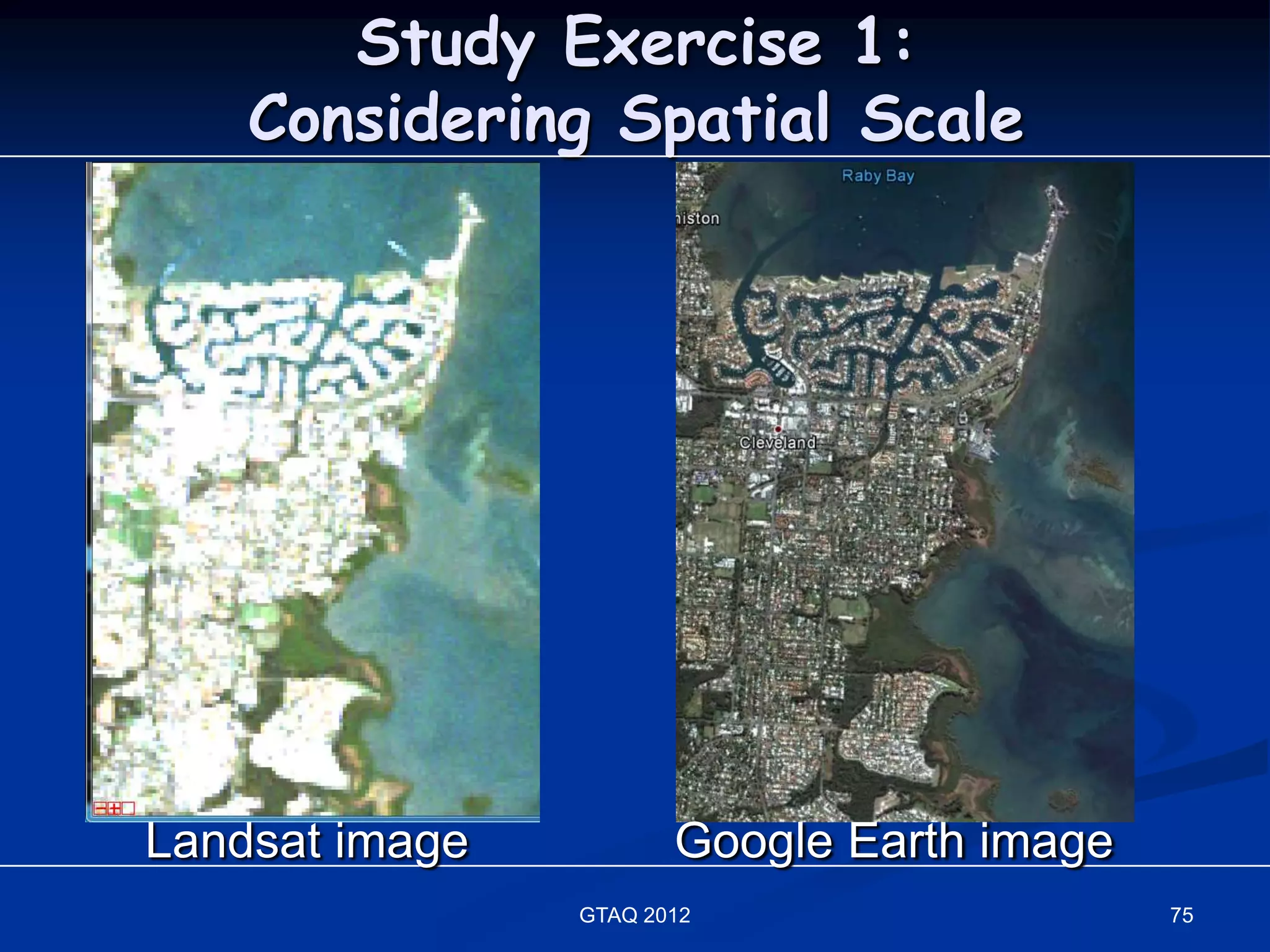 Study Exercise 1:
Considering Spatial Scale

Raby Bay

niston

Cleveland

Landsat image

Google Earth image

GTAQ 2012

75